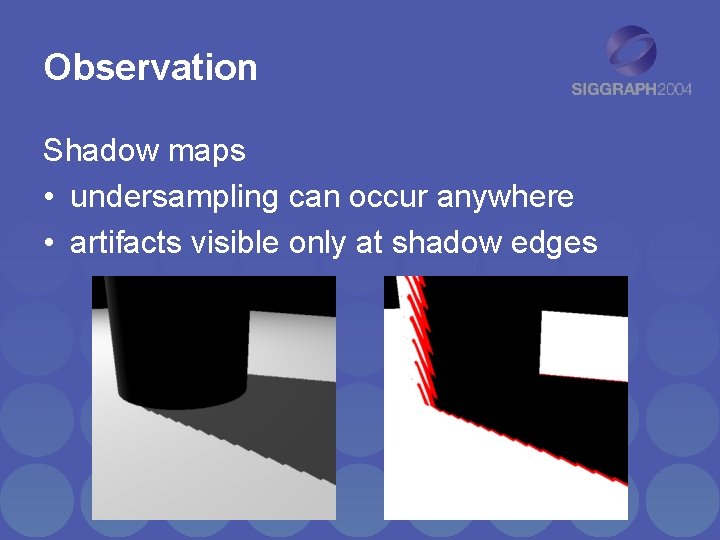 Observation

SIGGRAPH2004

Shadow maps

• undersampling can occur anywhere
• artifacts visible only at shadow edges